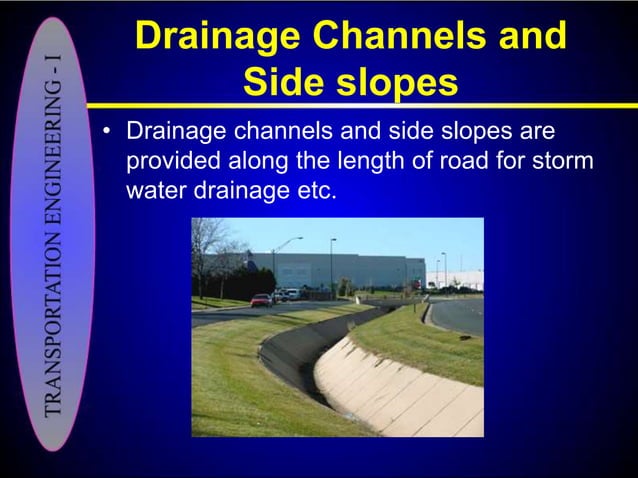 TRANSPORTATION ENGINEERING - I

Drainage Channels and Side slopes

• Drainage channels and side slopes are provided along the length of road for storm water drainage etc.